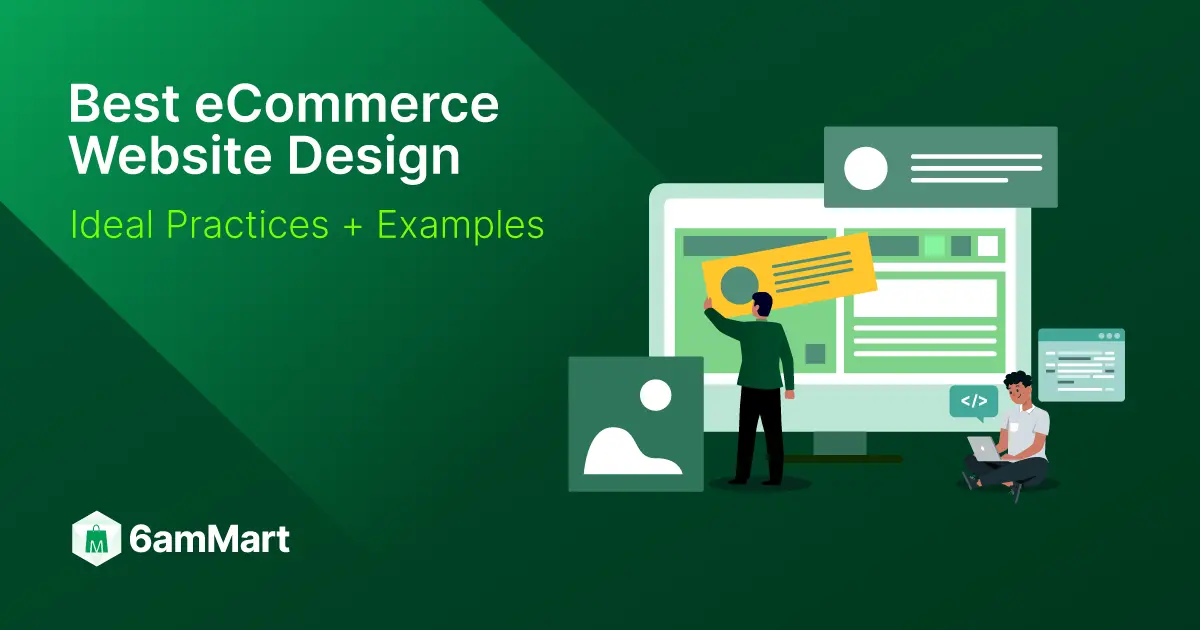 Best eCommerce Website Design

Ideal Practices + Examples

</>

6amMart